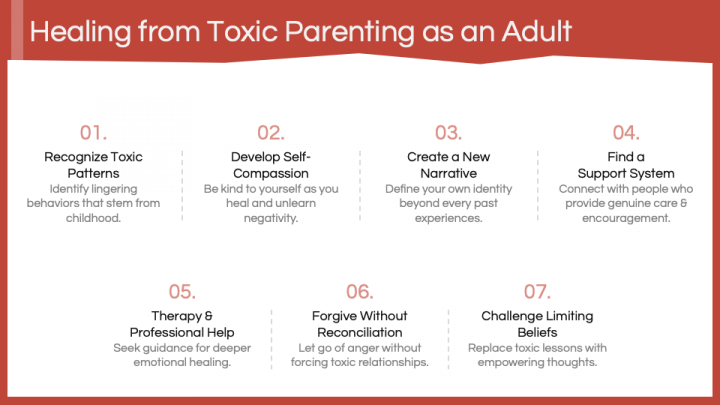 Healing from Toxic Parenting as an Adult

01.
Recognize Toxic Patterns
Identify lingering behaviors that stem from childhood.

02.
Develop Self-Compassion
Be kind to yourself as you heal and unlearn negativity.

03.
Create a New Narrative
Define your own identity beyond every past experiences.

04.
Find a Support System
Connect with people who provide genuine care & encouragement.

05.
Therapy & Professional Help
Seek guidance for deeper emotional healing.

06.
Forgive Without Reconciliation
Let go of anger without forcing toxic relationships.

07.
Challenge Limiting Beliefs
Replace toxic lessons with empowering thoughts.